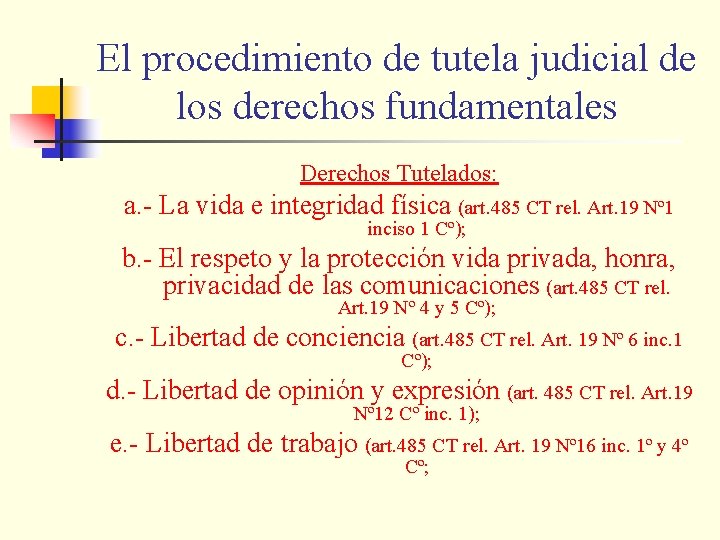 El procedimiento de tutela judicial de los derechos fundamentales

Derechos Tutelados:

a.- La vida e integridad física (art.485 CT rel. Art.19 Nº1 inciso 1 Cº);

b.- El respeto y la protección vida privada, honra, privacidad de las comunicaciones (art.485 CT rel. Art.19 Nº 4 y 5 Cº);

c.- Libertad de conciencia (art.485 CT rel. Art. 19 Nº 6 inc.1 Cº);

d.- Libertad de opinión y expresión (art. 485 CT rel. Art.19 Nº12 Cº inc. 1);

e.- Libertad de trabajo (art.485 CT rel. Art. 19 Nº16 inc. 1º y 4º Cº;